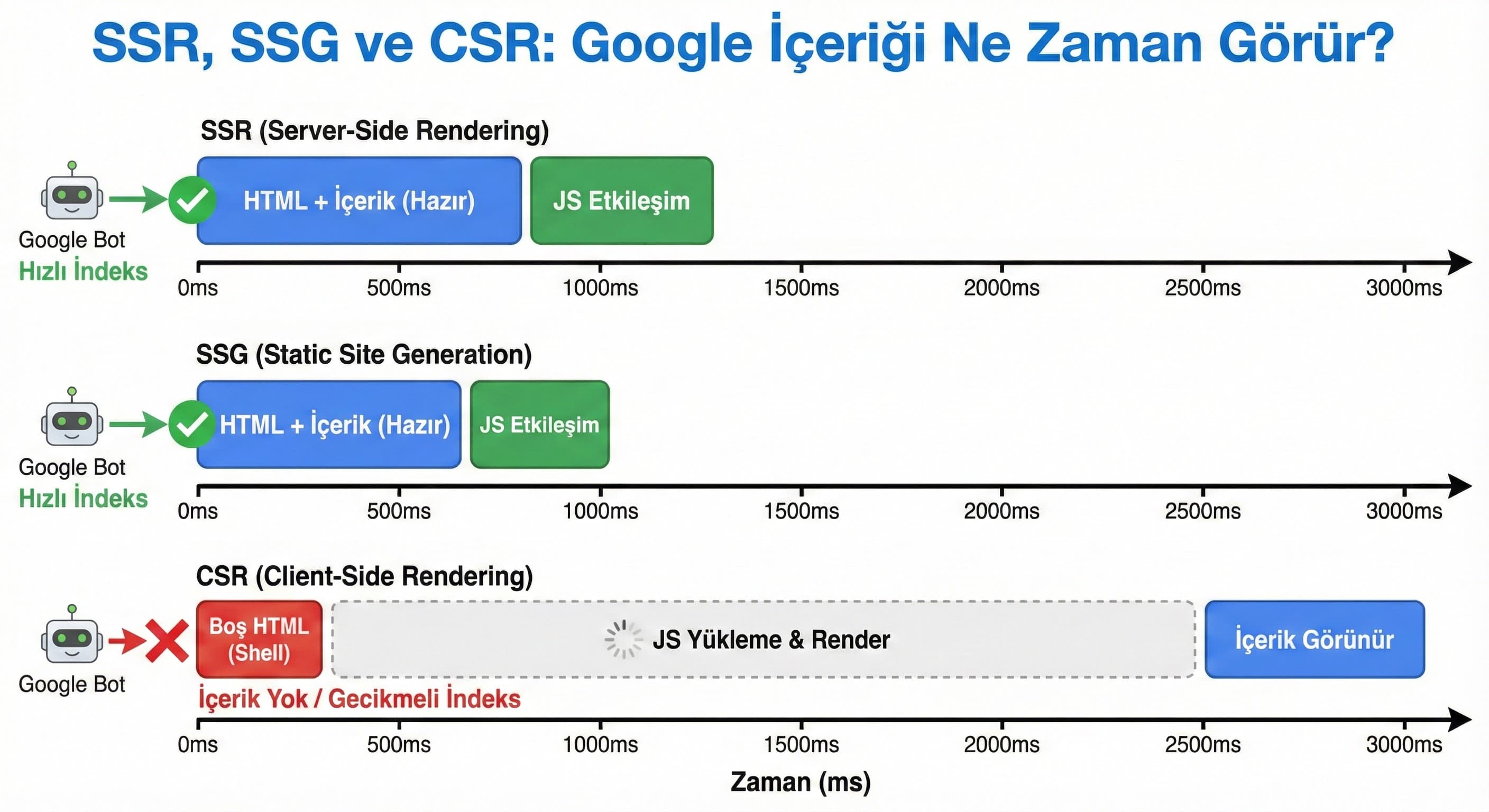 SSR, SSG ve CSR: Google İçeriği Ne Zaman Görür?

SSR (Server-Side Rendering)

Google Bot
Hızlı İndeks

HTML + İçerik (Hazır)

JS Etkileşim

0ms 500ms 1000ms 1500ms 2000ms 2500ms 3000ms

SSG (Static Site Generation)

Google Bot
Hızlı İndeks

HTML + İçerik (Hazır)

JS Etkileşim

0ms 500ms 1000ms 1500ms 2000ms 2500ms 3000ms

CSR (Client-Side Rendering)

Google Bot

Boş HTML (Shell)

JS Yükleme & Render

İçerik Görünür

İçerik Yok / Gecikmeli İndeks

0ms 500ms 1000ms 1500ms 2000ms 2500ms 3000ms

Zaman (ms)